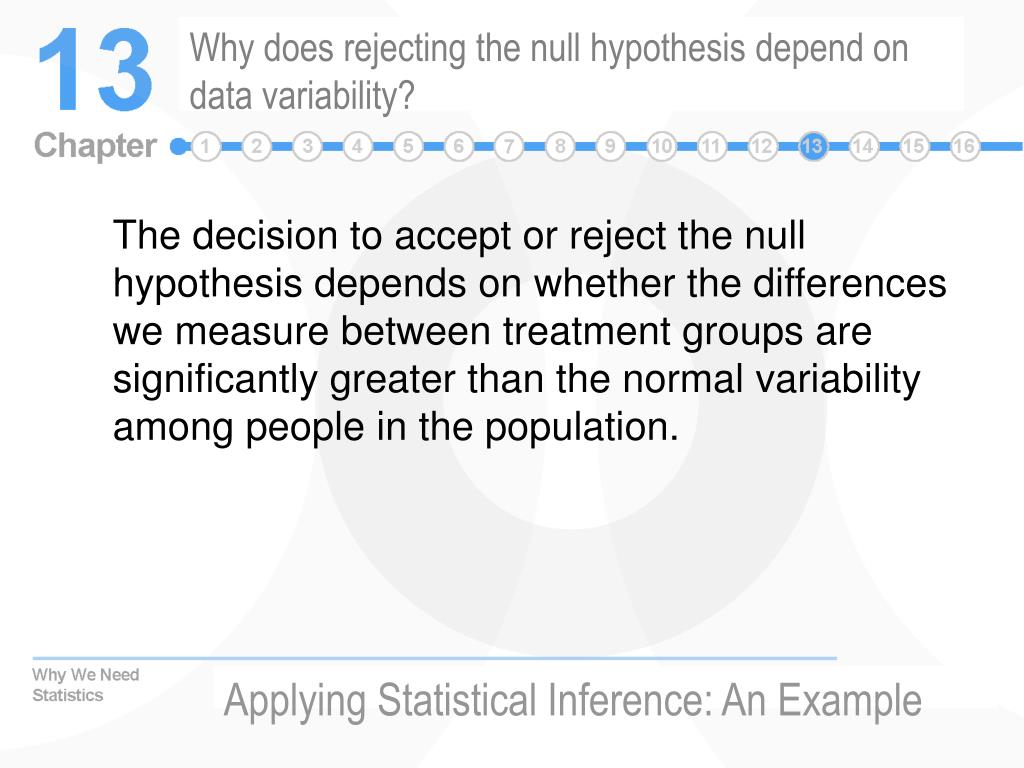 13

Why does rejecting the null hypothesis depend on data variability?

Chapter 1 2 3 4 5 6 7 8 9 10 11 12 13 14 15 16

The decision to accept or reject the null hypothesis depends on whether the differences we measure between treatment groups are significantly greater than the normal variability among people in the population.

Why We Need Statistics

Applying Statistical Inference: An Example